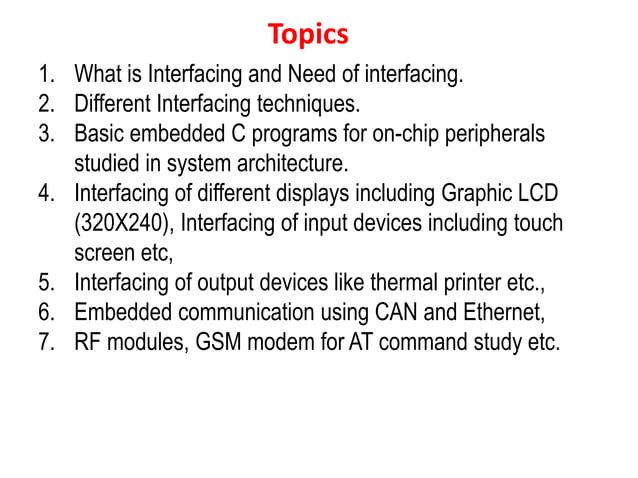 Topics

1. What is Interfacing and Need of interfacing.
2. Different Interfacing techniques.
3. Basic embedded C programs for on-chip peripherals studied in system architecture.
4. Interfacing of different displays including Graphic LCD (320X240), Interfacing of input devices including touch screen etc,
5. Interfacing of output devices like thermal printer etc.,
6. Embedded communication using CAN and Ethernet,
7. RF modules, GSM modem for AT command study etc.